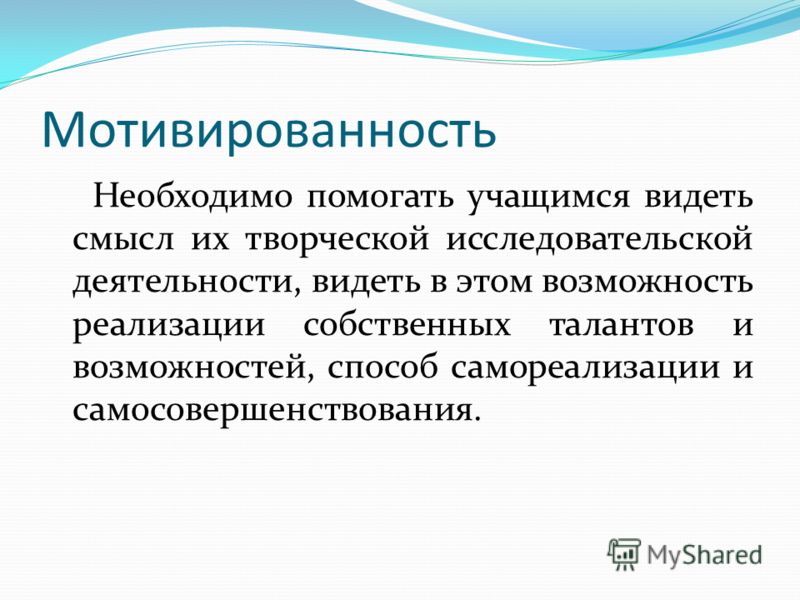 Мотивированность

Необходимо помогать учащимся видеть смысл их творческой исследовательской деятельности, видеть в этом возможность реализации собственных талантов и возможностей, способ самореализации и самосовершенствования.

MyShared